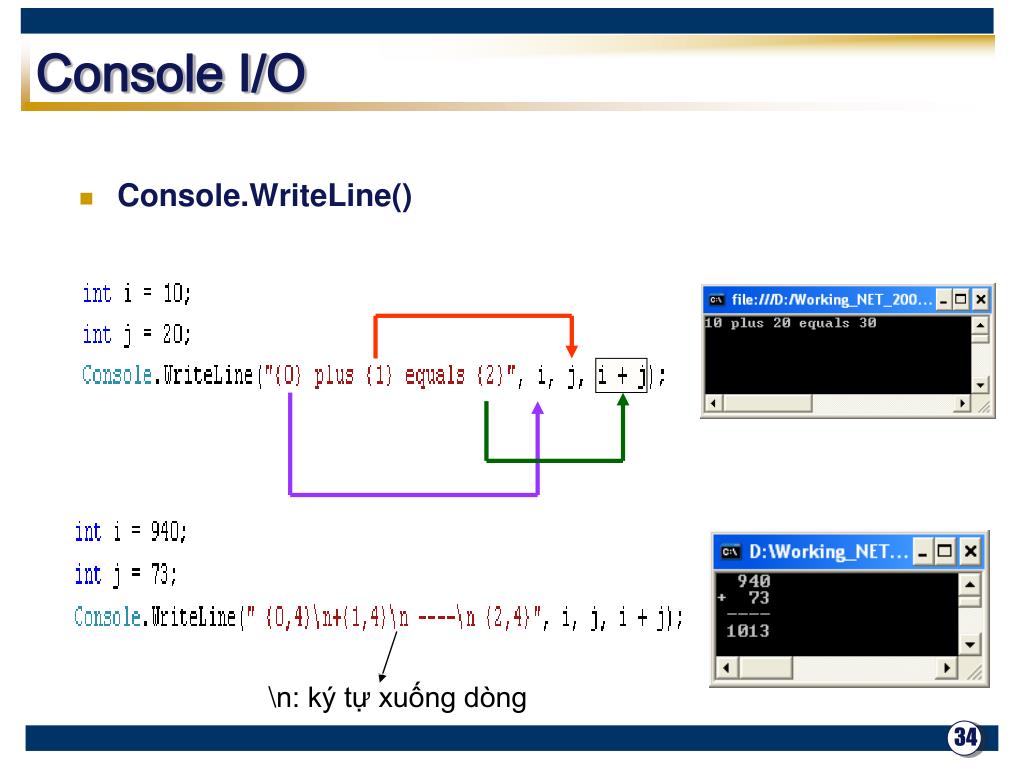 Console I/O

Console.WriteLine()

int i = 10;
int j = 20;
Console.WriteLine("{0} plus {1} equals {2}", i, j, i + j);

file:///D:/Working_NET_200...
10 plus 20 equals 30

int i = 940;
int j = 73;
Console.WriteLine(" {0,4}\n+{1,4}\n ----\n {2,4}", i, j, i + j);

D:\Working_NET...
 940
+ 73
 ----
 1013

\n: ký tự xuống dòng

34